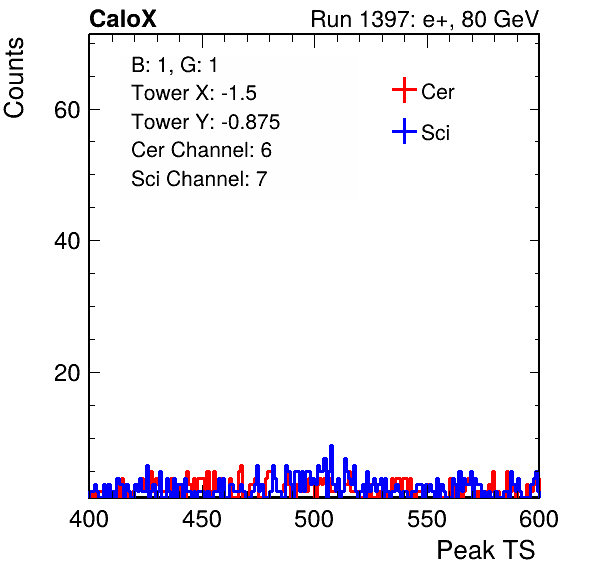 CaloX

Run 1397: e+, 80 GeV

Counts

B: 1, G: 1
Tower X: -1.5
Tower Y: -0.875
Cer Channel: 6
Sci Channel: 7

Cer
Sci

60
40
20

400
450
500
550
600

Peak TS